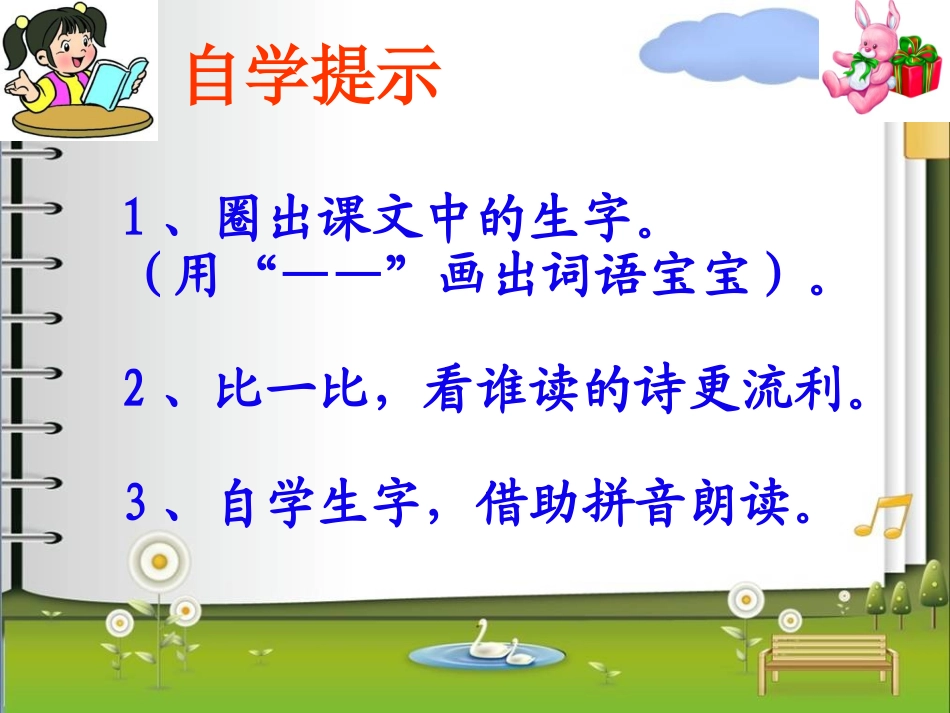 自学提示

1、圈出课文中的生字。
（用“——”画出词语宝宝）。

2、比一比，看谁读的诗更流利。

3、自学生字，借助拼音朗读。